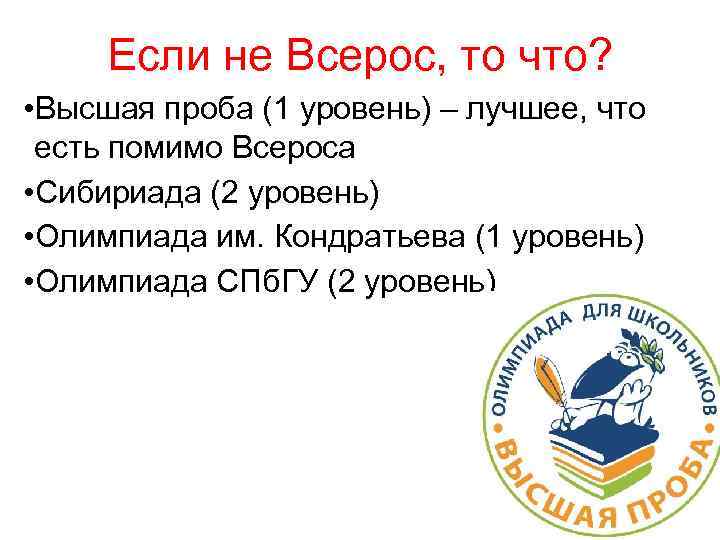 Если не Всерос, то что?

•Высшая проба (1 уровень) – лучшее, что есть помимо Всероса

•Сибириада (2 уровень)

•Олимпиада им. Кондратьева (1 уровень)

•Олимпиада СПбГУ (2 уровень)

ОЛИМПИАДА ДЛЯ ШКОЛЬНИКОВ

ВЫСШАЯ ПРОБА